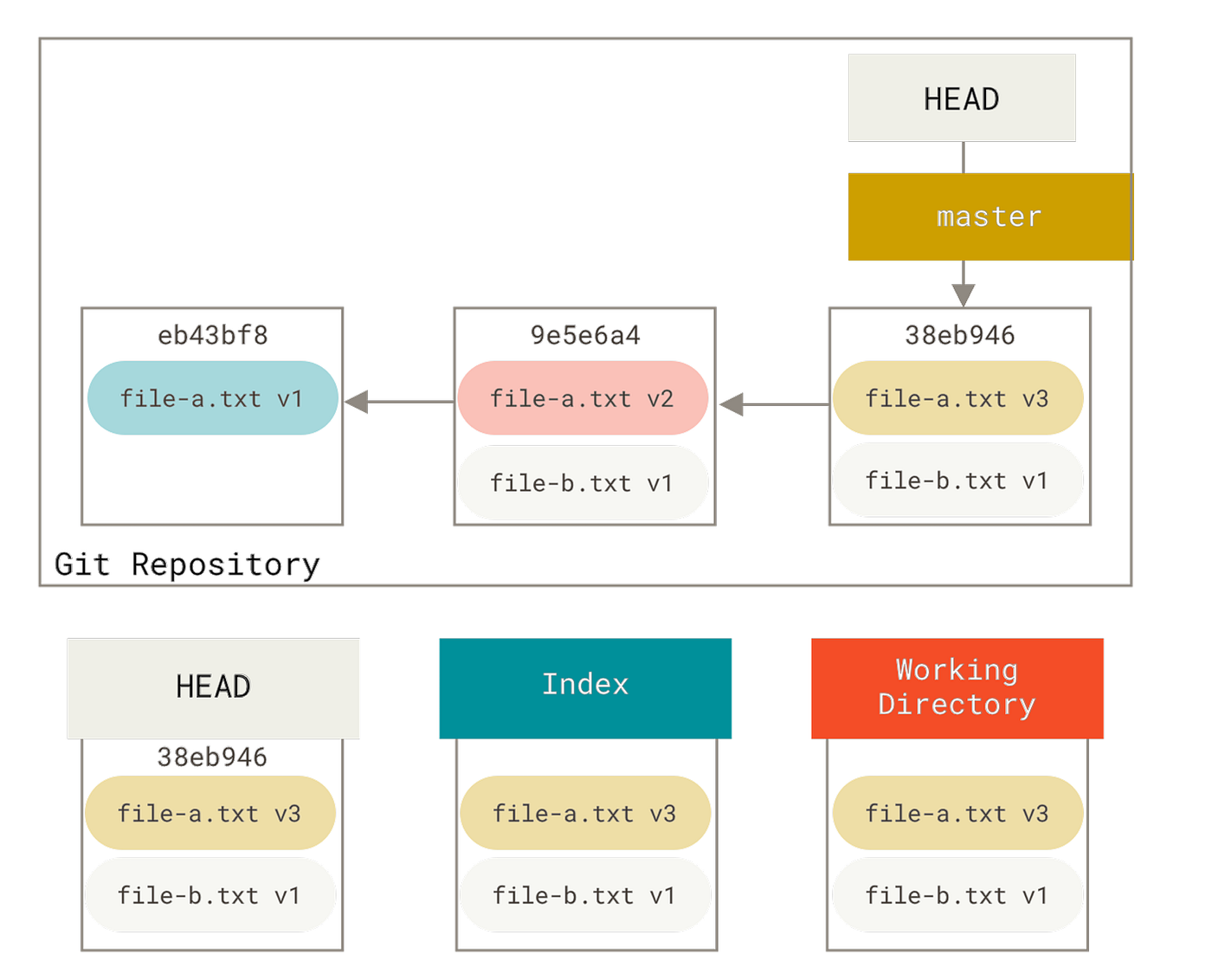 HEAD

master

eb43bf8

file-a.txt v1

9e5e6a4

file-a.txt v2

file-b.txt v1

38eb946

file-a.txt v3

file-b.txt v1

Git Repository

HEAD

38eb946

file-a.txt v3

file-b.txt v1

Index

file-a.txt v3

file-b.txt v1

Working Directory

file-a.txt v3

file-b.txt v1